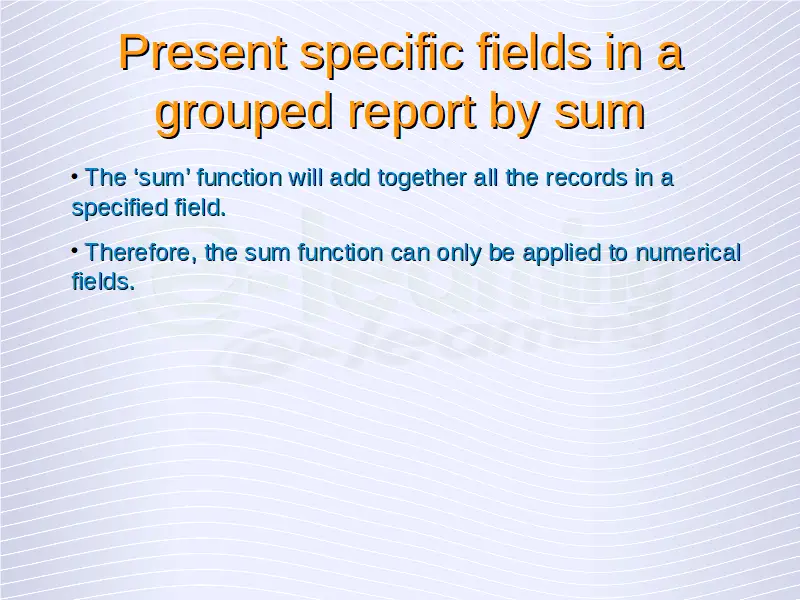 Present specific fields in a grouped report by sum

• The ‘sum’ function will add together all the records in a specified field.

• Therefore, the sum function can only be applied to numerical fields.